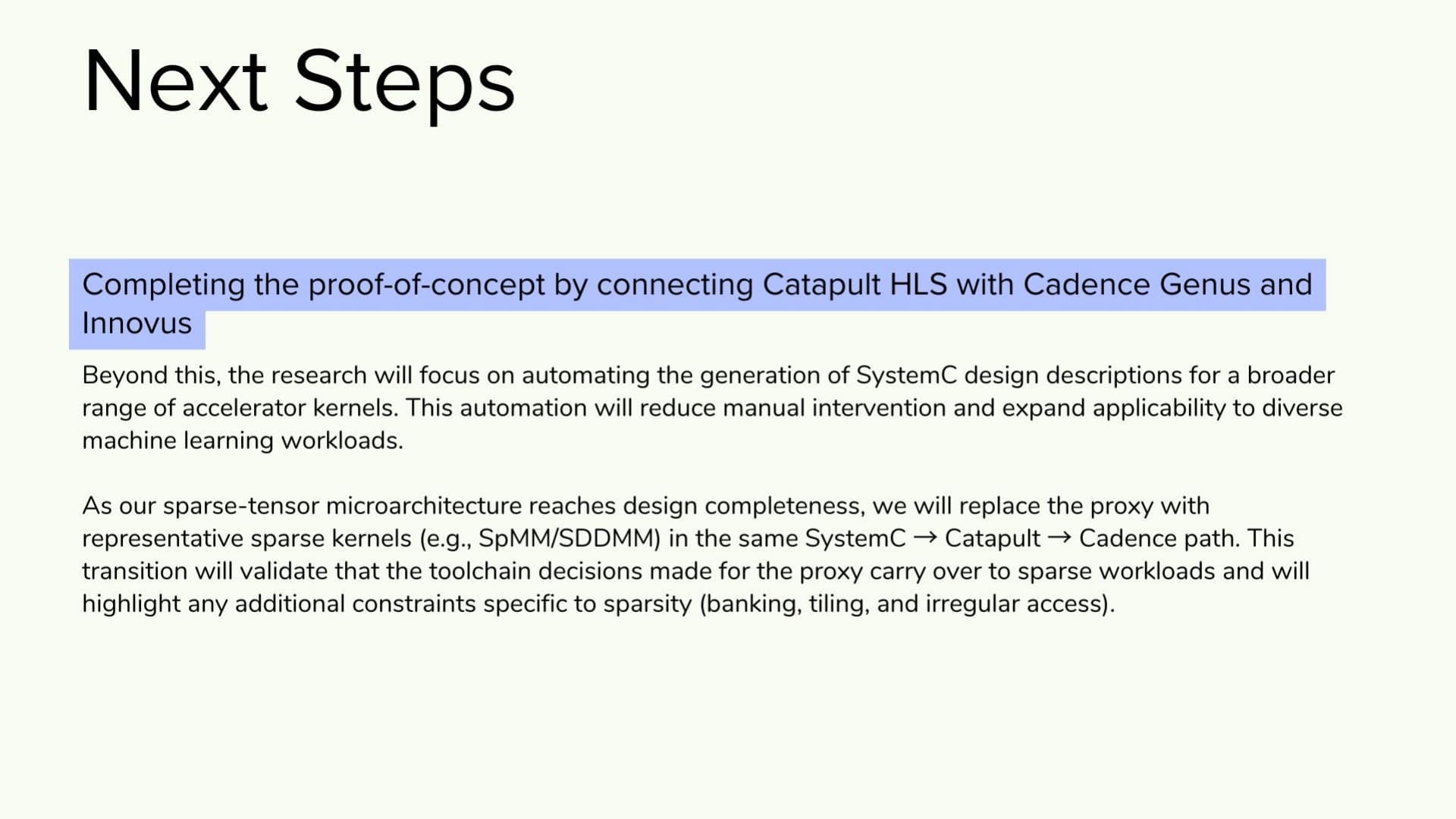 Next Steps

Completing the proof-of-concept by connecting Catapult HLS with Cadence Genus and Innovus

Beyond this, the research will focus on automating the generation of SystemC design descriptions for a broader range of accelerator kernels. This automation will reduce manual intervention and expand applicability to diverse machine learning workloads.

As our sparse-tensor microarchitecture reaches design completeness, we will replace the proxy with representative sparse kernels (e.g., SpMM/SDDMM) in the same SystemC → Catapult → Cadence path. This transition will validate that the toolchain decisions made for the proxy carry over to sparse workloads and will highlight any additional constraints specific to sparsity (banking, tiling, and irregular access).